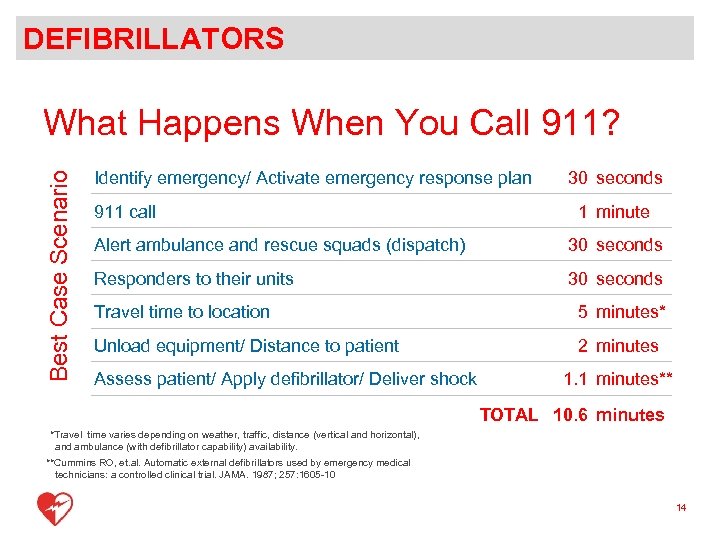 DEFIBRILLATORS

What Happens When You Call 911?

Best Case Scenario

| | |
|---|---|
| Identify emergency/ Activate emergency response plan | 30 seconds |
| 911 call | 1 minute |
| Alert ambulance and rescue squads (dispatch) | 30 seconds |
| Responders to their units | 30 seconds |
| Travel time to location | 5 minutes* |
| Unload equipment/ Distance to patient | 2 minutes |
| Assess patient/ Apply defibrillator/ Deliver shock | 1.1 minutes** |
| TOTAL | 10.6 minutes |

*Travel time varies depending on weather, traffic, distance (vertical and horizontal), and ambulance (with defibrillator capability) availability.

**Cummins RO, et.al. Automatic external defibrillators used by emergency medical technicians: a controlled clinical trial. JAMA. 1987; 257:1605-10

14